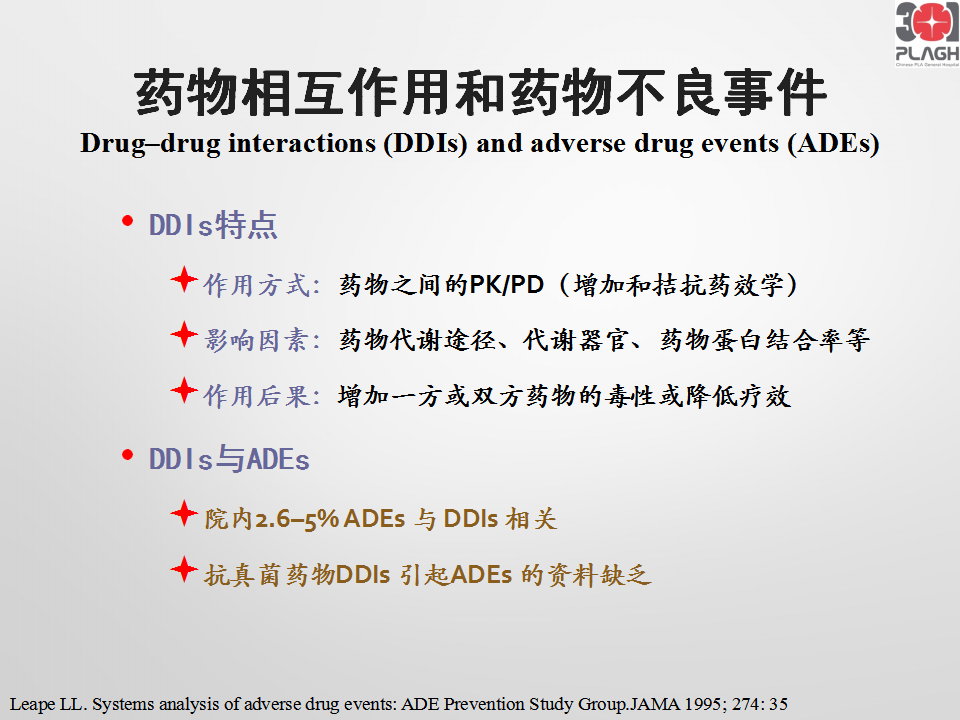 301
PLAGH
Chinese PLA General Hospital

药物相互作用和药物不良事件
Drug–drug interactions (DDIs) and adverse drug events (ADEs)

• DDIs特点

作用方式：药物之间的PK/PD（增加和拮抗药效学）

影响因素：药物代谢途径、代谢器官、药物蛋白结合率等

作用后果：增加一方或双方药物的毒性或降低疗效

• DDIs与ADEs

院内2.6–5% ADEs 与 DDIs 相关

抗真菌药物DDIs 引起ADEs 的资料缺乏

Leape LL. Systems analysis of adverse drug events: ADE Prevention Study Group.JAMA 1995; 274: 35